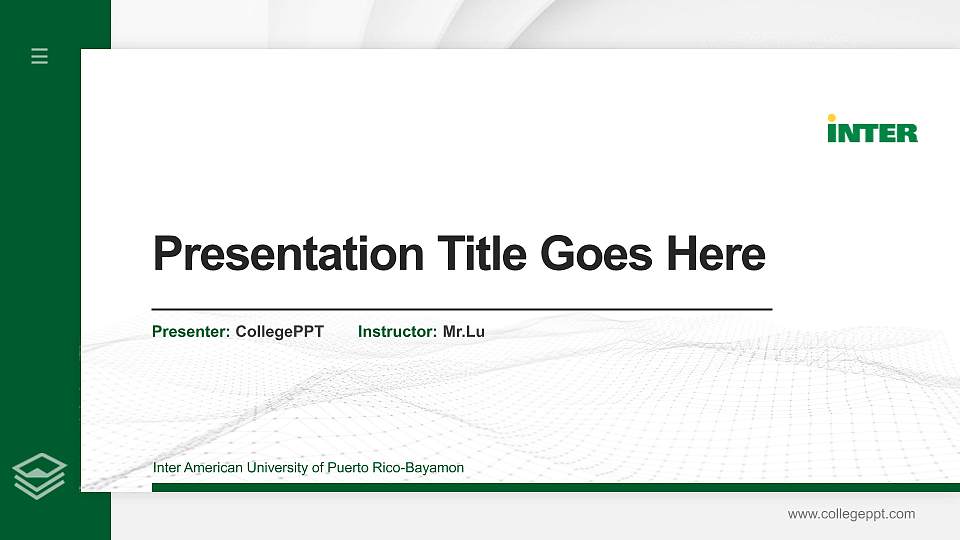 INTER

Presentation Title Goes Here

Presenter: CollegePPT Instructor: Mr.Lu

Inter American University of Puerto Rico-Bayamon

www.collegeppt.com